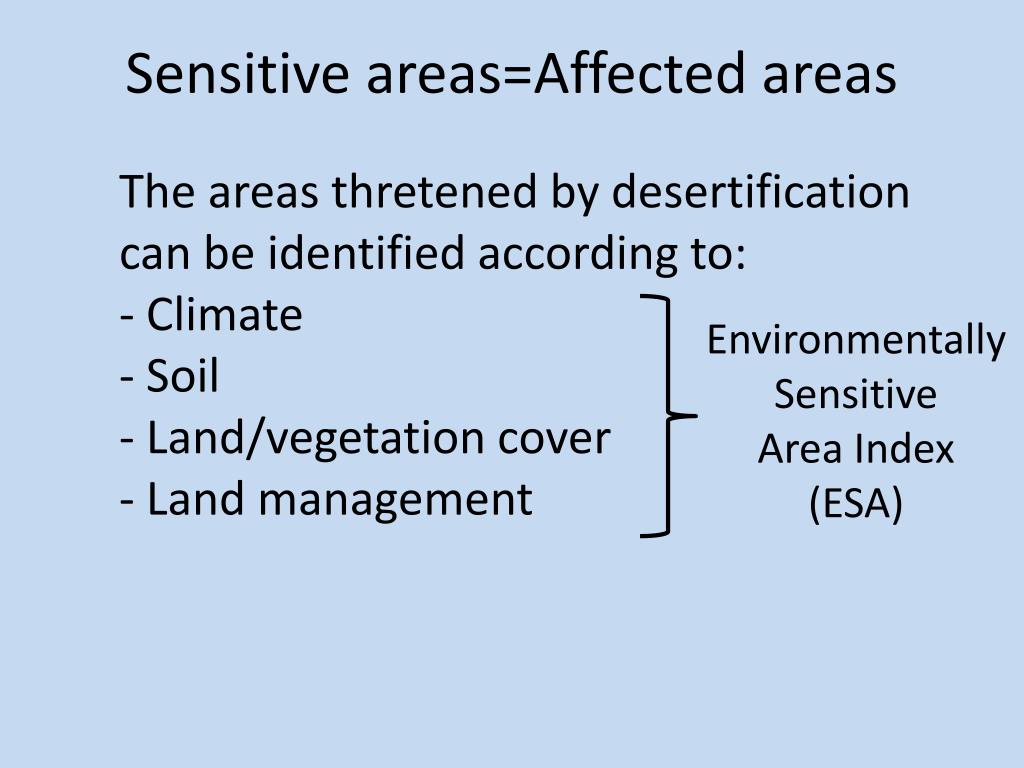 Sensitive areas=Affected areas

The areas thretened by desertification can be identified according to:
- Climate
- Soil
- Land/vegetation cover
- Land management

Environmentally Sensitive Area Index (ESA)